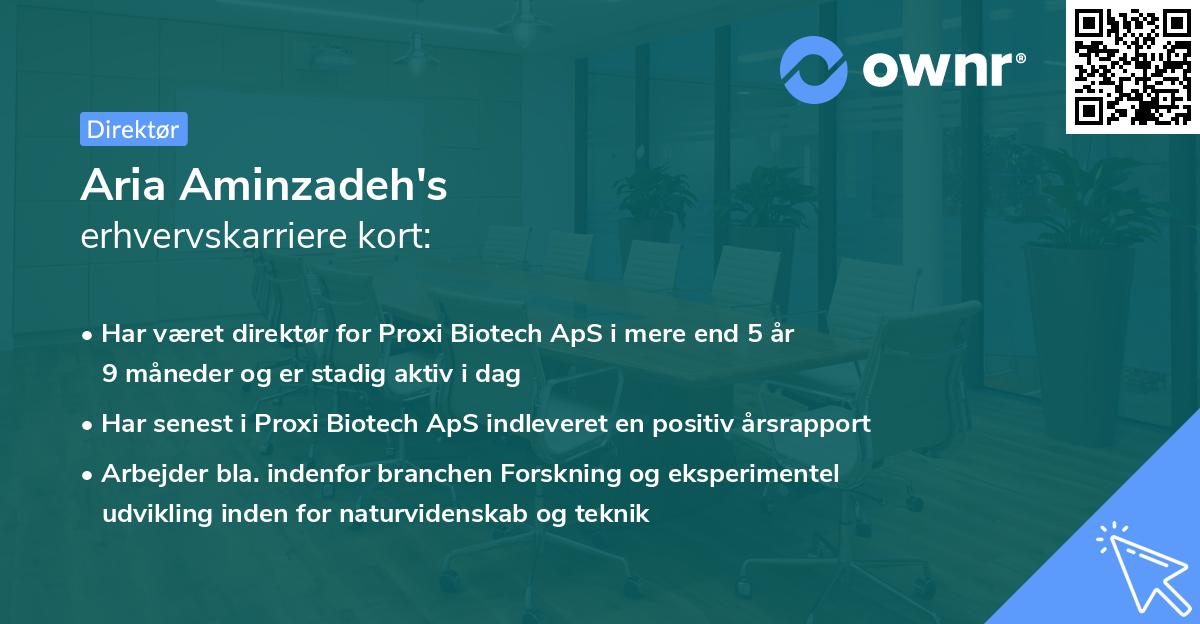 ownr®

Direktør

Aria Aminzadeh's
erhvervskarriere kort:

• Har været direktør for Proxi Biotech ApS i mere end 5 år 9 måneder og er stadig aktiv i dag

• Har senest i Proxi Biotech ApS indleveret en positiv årsrapport

• Arbejder bla. indenfor branchen Forskning og eksperimentel udvikling inden for naturvidenskab og teknik